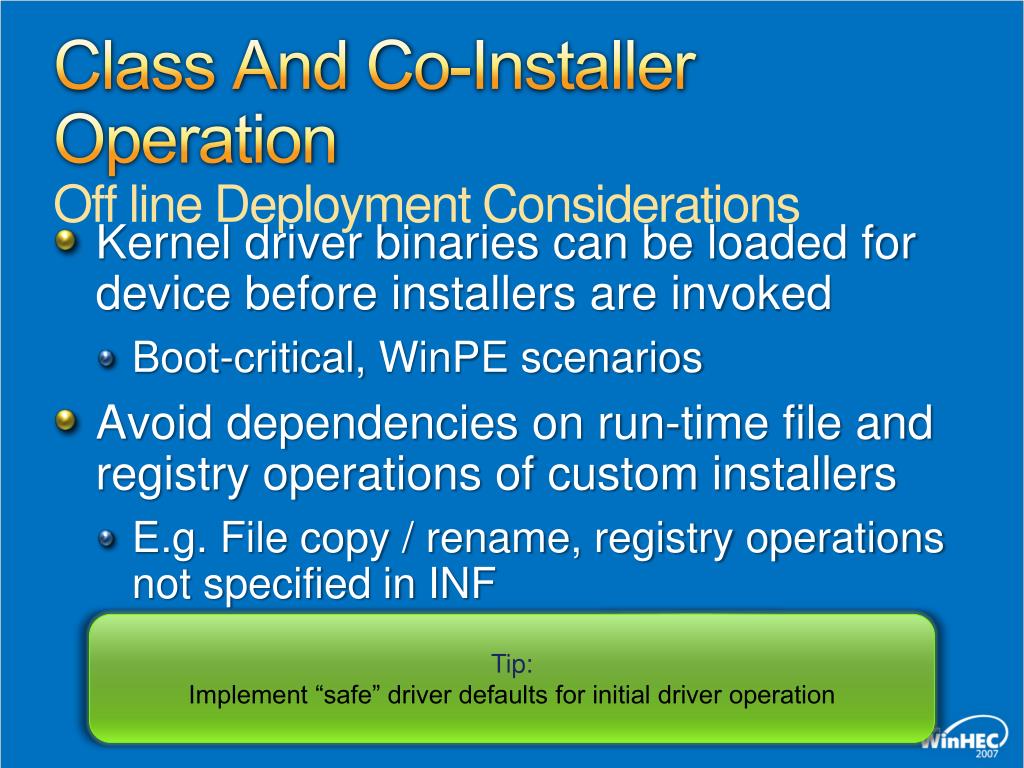 Class And Co-Installer Operation
Off line Deployment Considerations

Kernel driver binaries can be loaded for device before installers are invoked

Boot-critical, WinPE scenarios

Avoid dependencies on run-time file and registry operations of custom installers

E.g. File copy / rename, registry operations not specified in INF

Tip:
Implement “safe” driver defaults for initial driver operation

WinHEC 2007